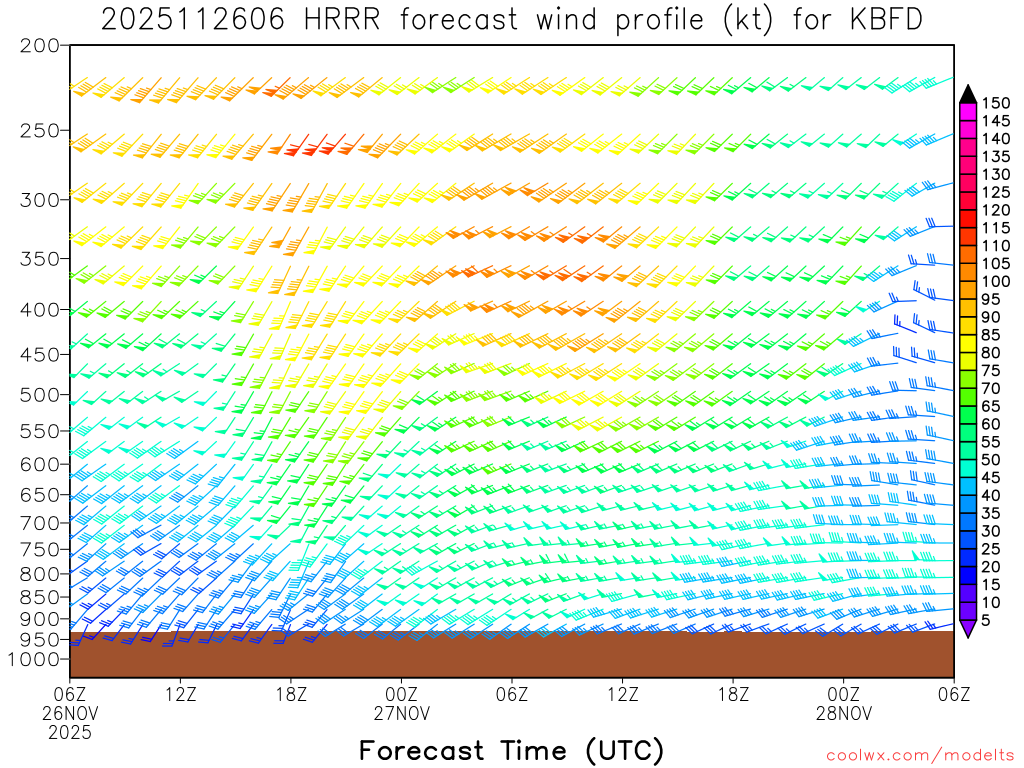 2025112606 HRRR forecast wind profile (kt) for KBFD

200
250
300
350
400
450
500
550
600
650
700
750
800
850
900
950
1000

150
145
140
135
130
125
120
115
110
105
100
95
90
85
80
75
70
65
60
55
50
45
40
35
30
25
20
15
10
5

06Z 26NOV 2025
12Z
18Z
00Z 27NOV
06Z
12Z
18Z
00Z 28NOV
06Z

Forecast Time (UTC)

coolwx.com/modelts